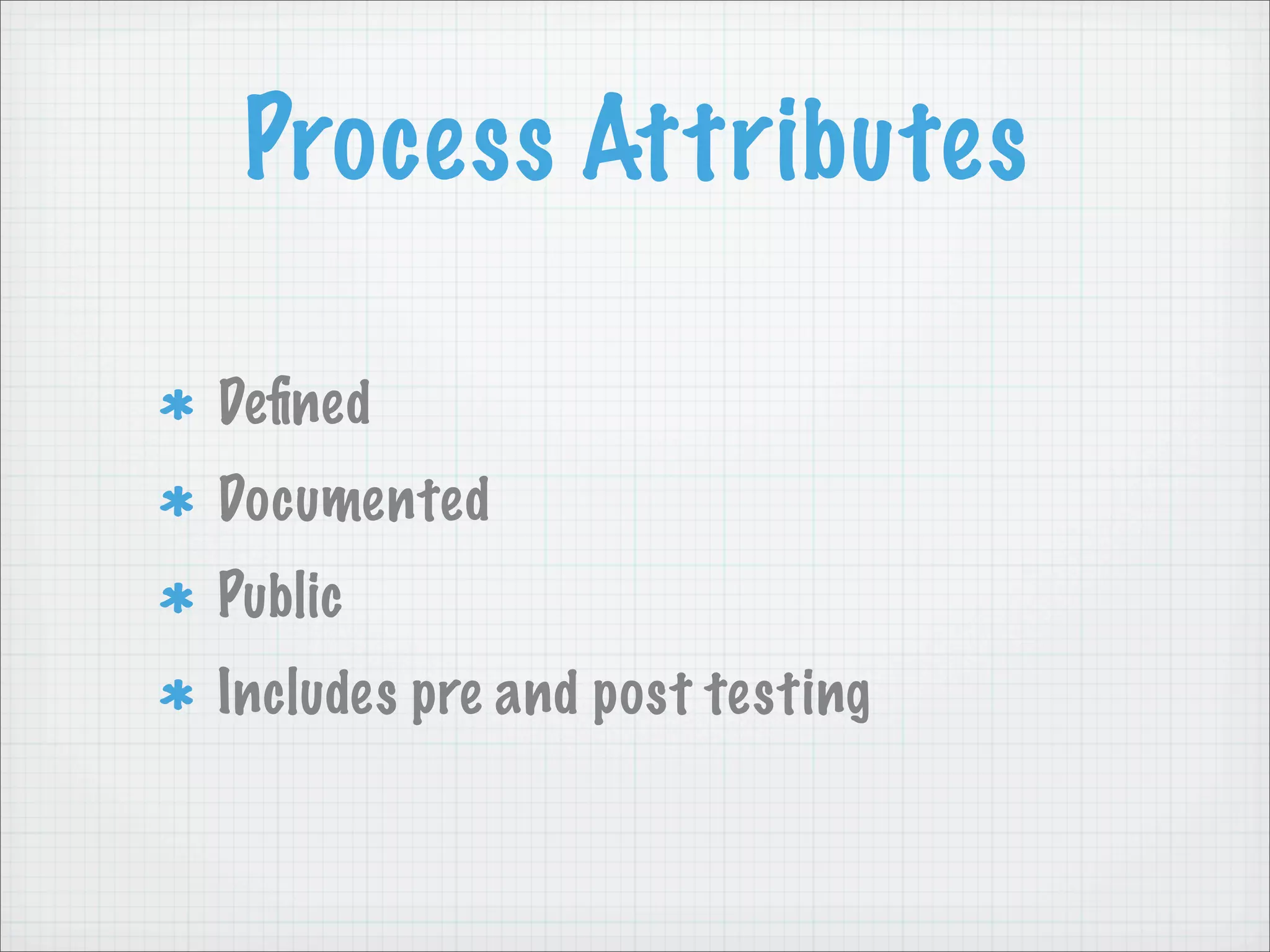 Process Attributes

* Defined
* Documented
* Public
* Includes pre and post testing